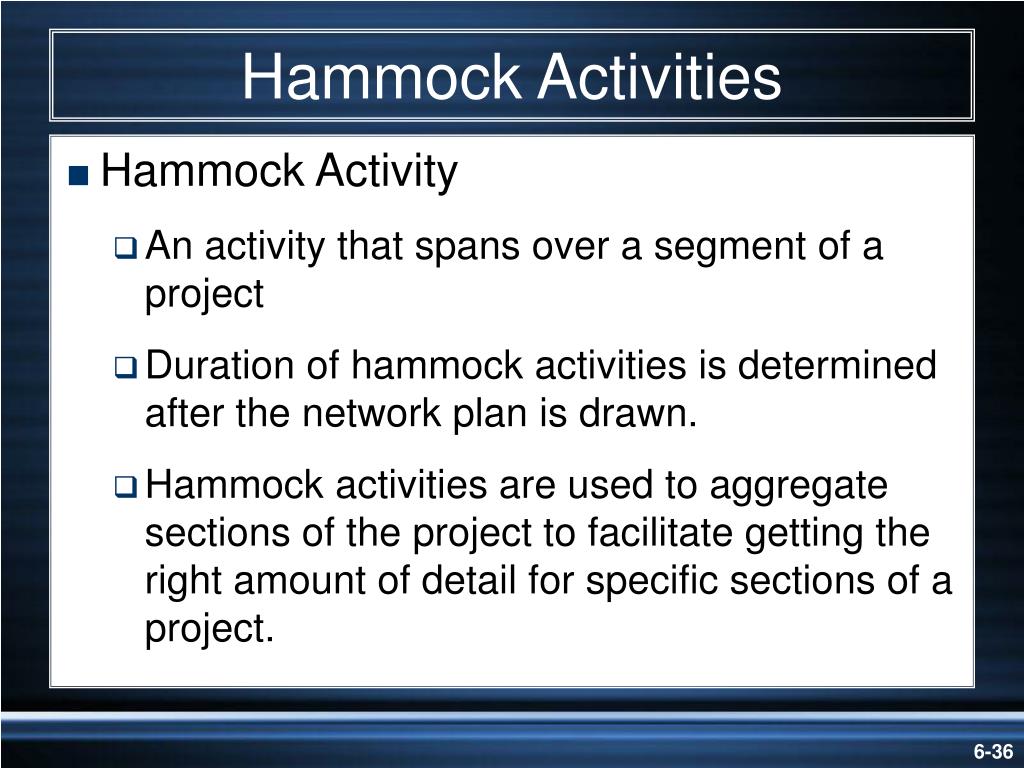 Hammock Activities

■ Hammock Activity

❑ An activity that spans over a segment of a project

❑ Duration of hammock activities is determined after the network plan is drawn.

❑ Hammock activities are used to aggregate sections of the project to facilitate getting the right amount of detail for specific sections of a project.

6-36